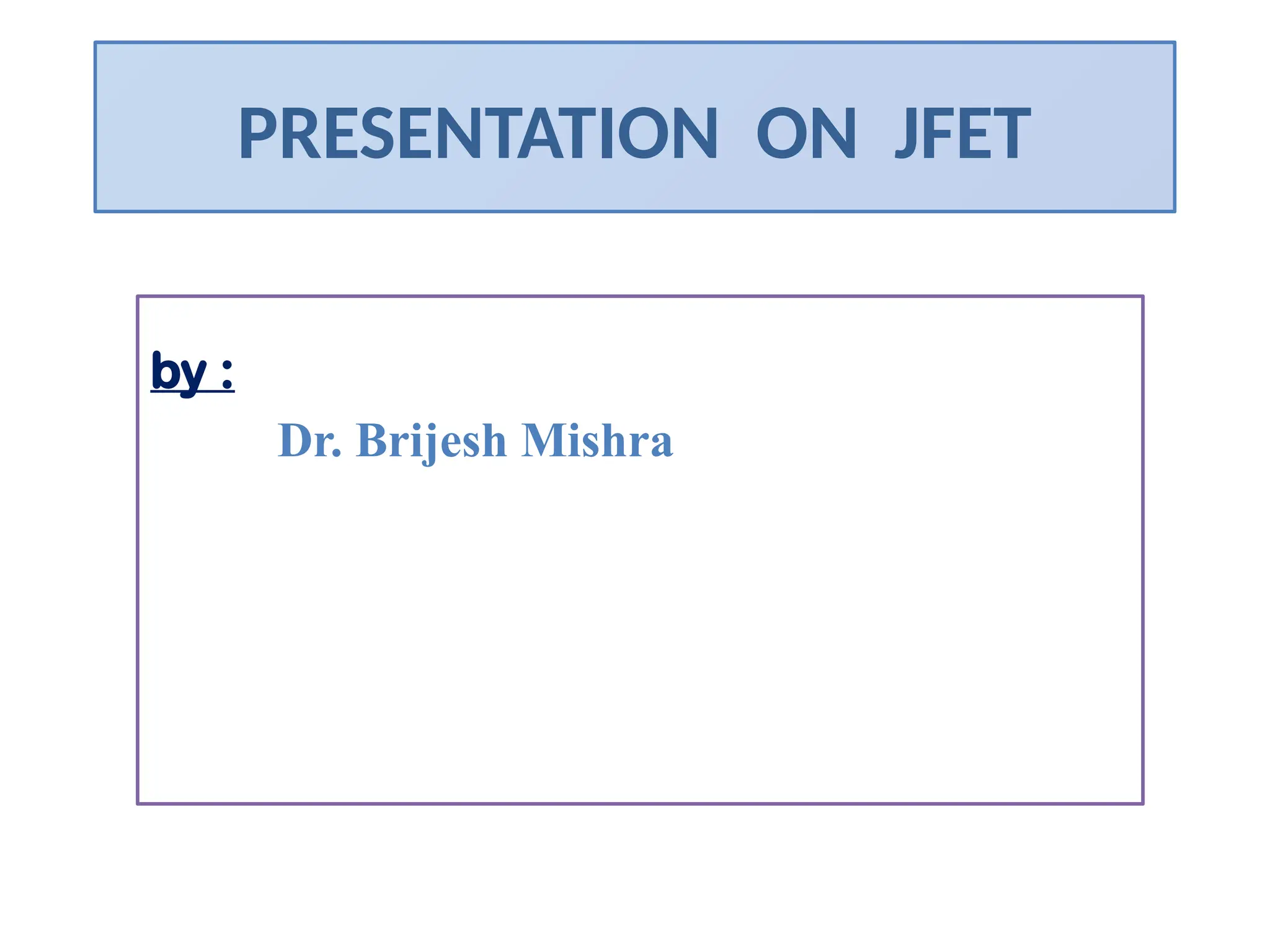 PRESENTATION ON JFET

by :

Dr. Brijesh Mishra